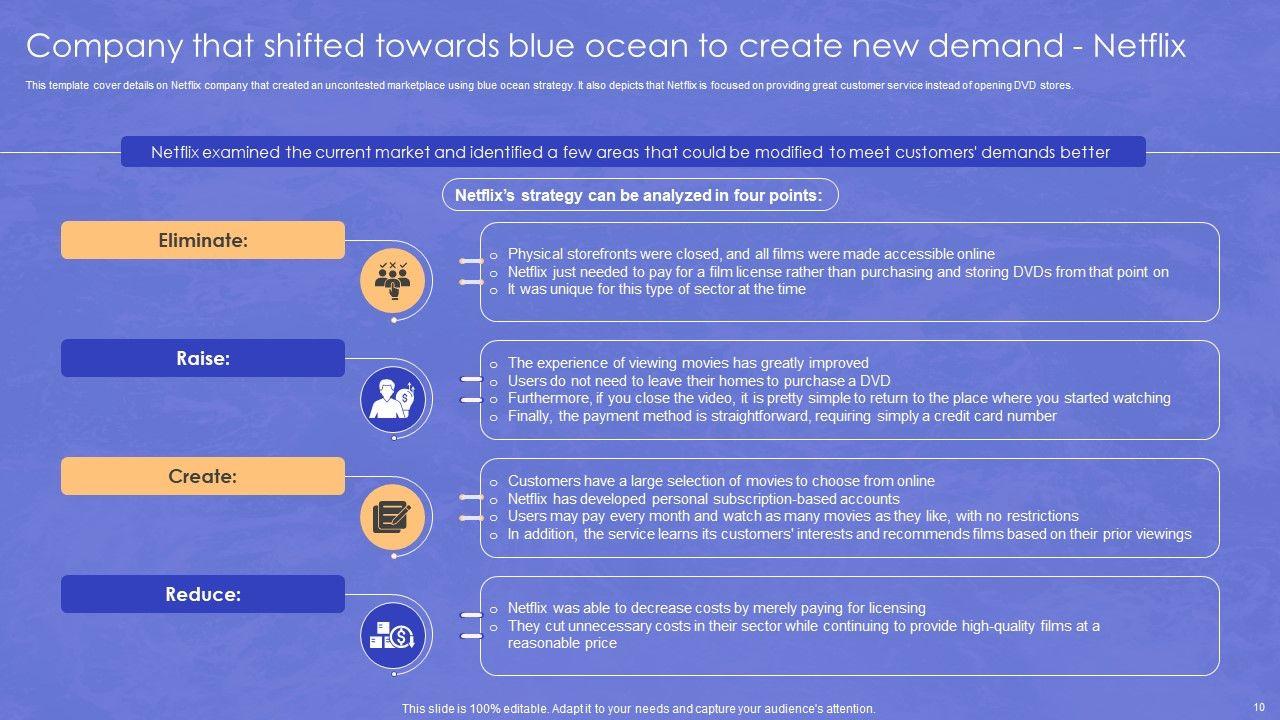 Company that shifted towards blue ocean to create new demand - Netflix

This template cover details on Netflix company that created an uncontested marketplace using blue ocean strategy. It also depicts that Netflix is focused on providing great customer service instead of opening DVD stores.

Netflix examined the current market and identified a few areas that could be modified to meet customers' demands better

Netflix's strategy can be analyzed in four points:

Eliminate:

o Physical storefronts were closed, and all films were made accessible online
o Netflix just needed to pay for a film license rather than purchasing and storing DVDs from that point on
o It was unique for this type of sector at the time

Raise:

o The experience of viewing movies has greatly improved
o Users do not need to leave their homes to purchase a DVD
o Furthermore, if you close the video, it is pretty simple to return to the place where you started watching
o Finally, the payment method is straightforward, requiring simply a credit card number

Create:

o Customers have a large selection of movies to choose from online
o Netflix has developed personal subscription-based accounts
o Users may pay every month and watch as many movies as they like, with no restrictions
o In addition, the service learns its customers' interests and recommends films based on their prior viewings

Reduce:

o Netflix was able to decrease costs by merely paying for licensing
o They cut unnecessary costs in their sector while continuing to provide high-quality films at a reasonable price

This slide is 100% editable. Adapt it to your needs and capture your audience's attention.

10